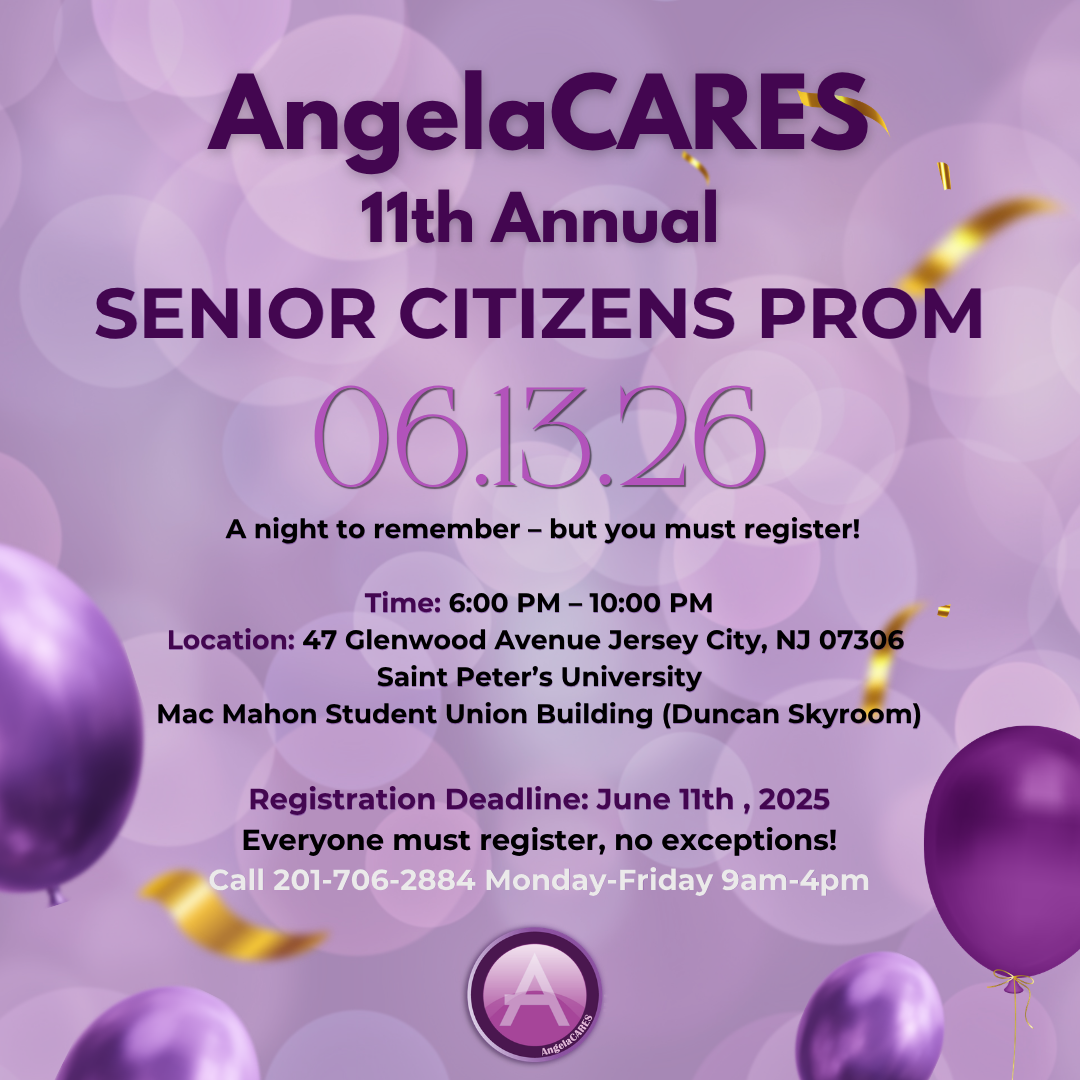 AngelaCARES
11th Annual
SENIOR CITIZENS PROM
06.13.26

A night to remember – but you must register!

Time: 6:00 PM – 10:00 PM
Location: 47 Glenwood Avenue Jersey City, NJ 07306
Saint Peter's University
Mac Mahon Student Union Building (Duncan Skyroom)

Registration Deadline: June 11th , 2025
Everyone must register, no exceptions!
Call 201-706-2884 Monday-Friday 9am-4pm

A
AngelaCARES